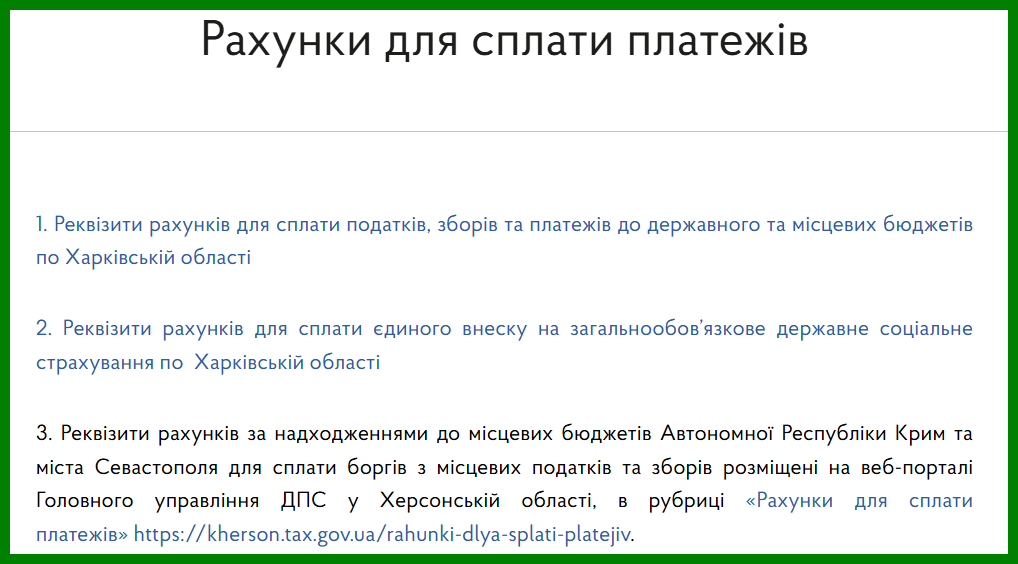 Рахунки для сплати платежів

1. Реквізити рахунків для сплати податків, зборів та платежів до державного та місцевих бюджетів по Харківській області

2. Реквізити рахунків для сплати єдиного внеску на загальнообов'язкове державне соціальне страхування по Харківській області

3. Реквізити рахунків за надходженнями до місцевих бюджетів Автономної Республіки Крим та міста Севастополя для сплати боргів з місцевих податків та зборів розміщені на веб-порталі Головного управління ДПС у Херсонській області, в рубриці «Рахунки для сплати платежів» https://kherson.tax.gov.ua/rahunki-dlya-splati-platejiv.